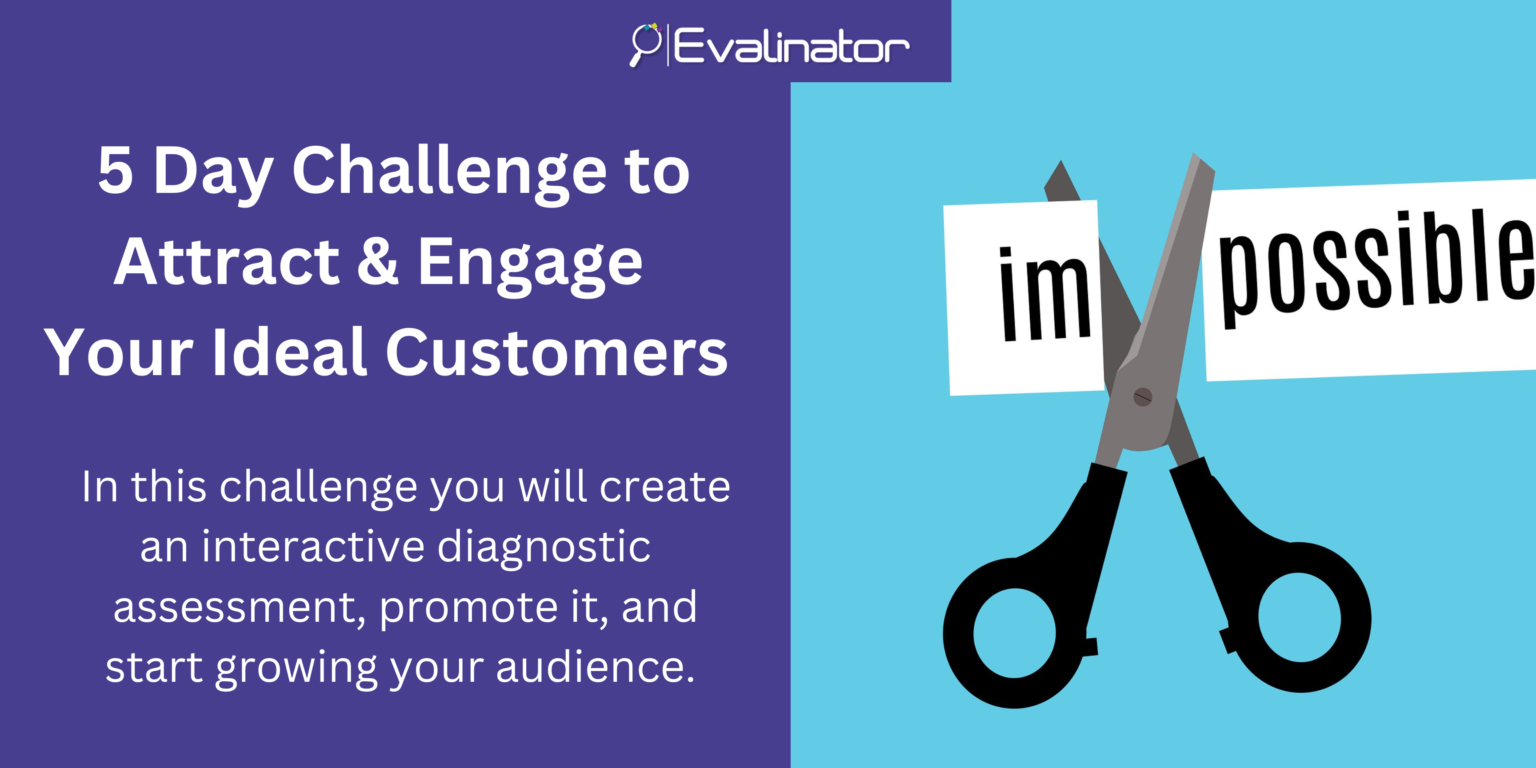 Evalinator

5 Day Challenge to Attract & Engage Your Ideal Customers

In this challenge you will create an interactive diagnostic assessment, promote it, and start growing your audience.

im possible